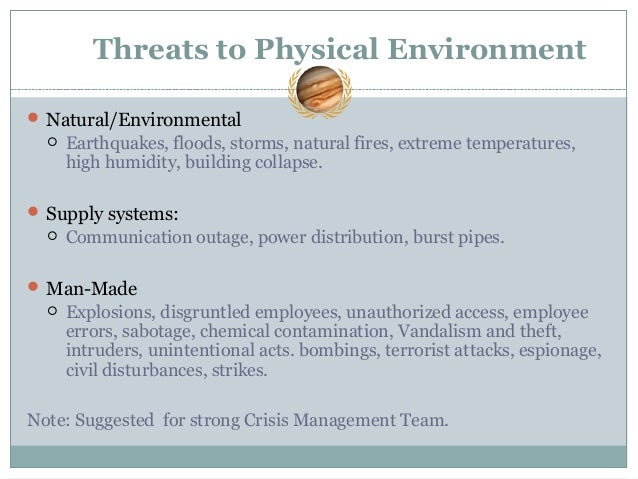 Threats to Physical Environment

- Natural/Environmental
  - Earthquakes, floods, storms, natural fires, extreme temperatures, high humidity, building collapse.

- Supply systems:
  - Communication outage, power distribution, burst pipes.

- Man-Made
  - Explosions, disgruntled employees, unauthorized access, employee errors, sabotage, chemical contamination, Vandalism and theft, intruders, unintentional acts. bombings, terrorist attacks, espionage, civil disturbances, strikes.

Note: Suggested for strong Crisis Management Team.